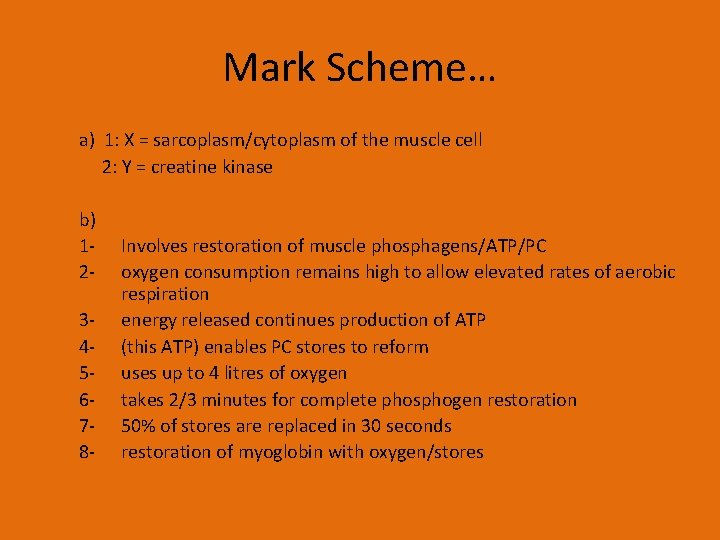 Mark Scheme…

a) 1: X = sarcoplasm/cytoplasm of the muscle cell
2: Y = creatine kinase

b)
1- Involves restoration of muscle phosphagens/ATP/PC
2- oxygen consumption remains high to allow elevated rates of aerobic respiration
3- energy released continues production of ATP
4- (this ATP) enables PC stores to reform
5- uses up to 4 litres of oxygen
6- takes 2/3 minutes for complete phosphogen restoration
7- 50% of stores are replaced in 30 seconds
8- restoration of myoglobin with oxygen/stores